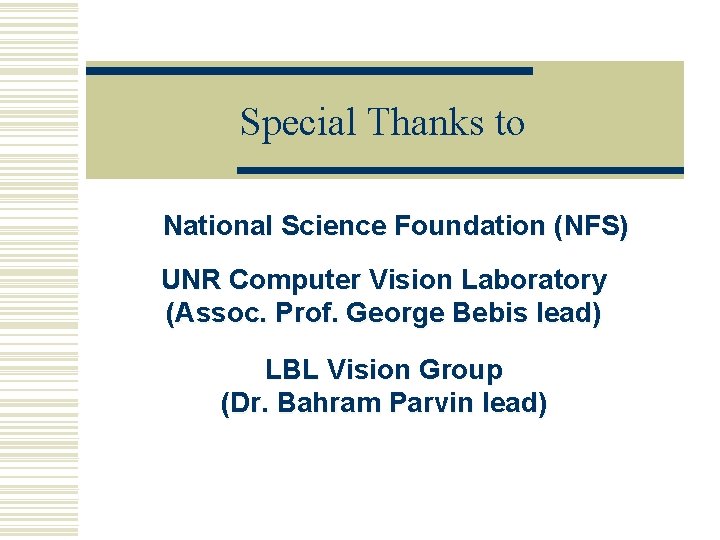 Special Thanks to

National Science Foundation (NFS)

UNR Computer Vision Laboratory
(Assoc. Prof. George Bebis lead)

LBL Vision Group
(Dr. Bahram Parvin lead)